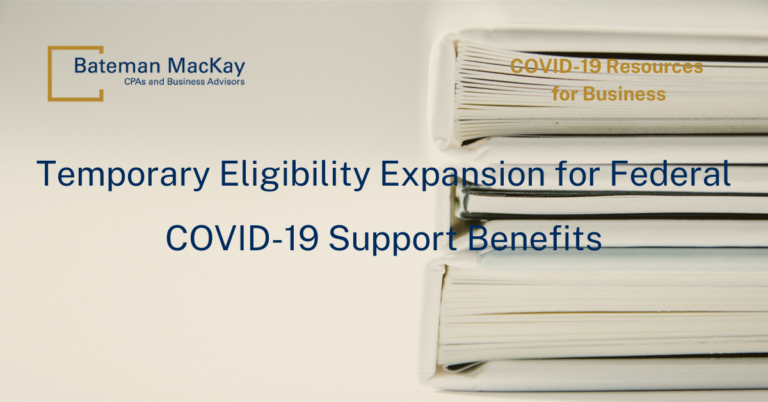 Bateman MacKay
CPAs and Business Advisors

COVID-19 Resources for Business

Temporary Eligibility Expansion for Federal COVID-19 Support Benefits